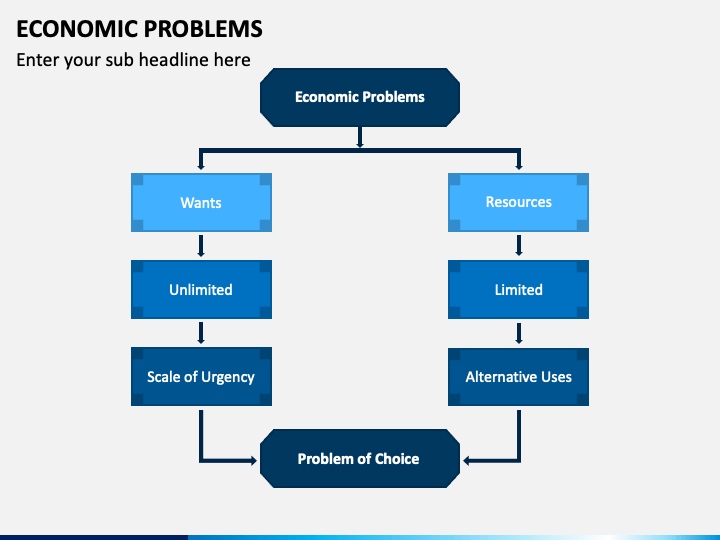 ECONOMIC PROBLEMS

Enter your sub headline here

Economic Problems

Wants

Unlimited

Scale of Urgency

Resources

Limited

Alternative Uses

Problem of Choice